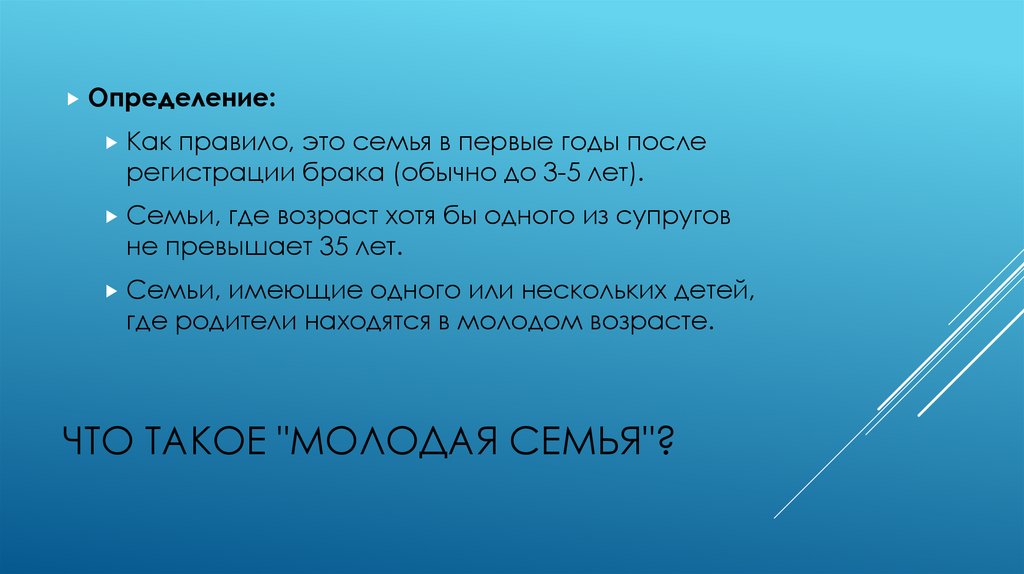 Определение:

Как правило, это семья в первые годы после регистрации брака (обычно до 3-5 лет).

Семьи, где возраст хотя бы одного из супругов не превышает 35 лет.

Семьи, имеющие одного или нескольких детей, где родители находятся в молодом возрасте.

ЧТО ТАКОЕ "МОЛОДАЯ СЕМЬЯ"?